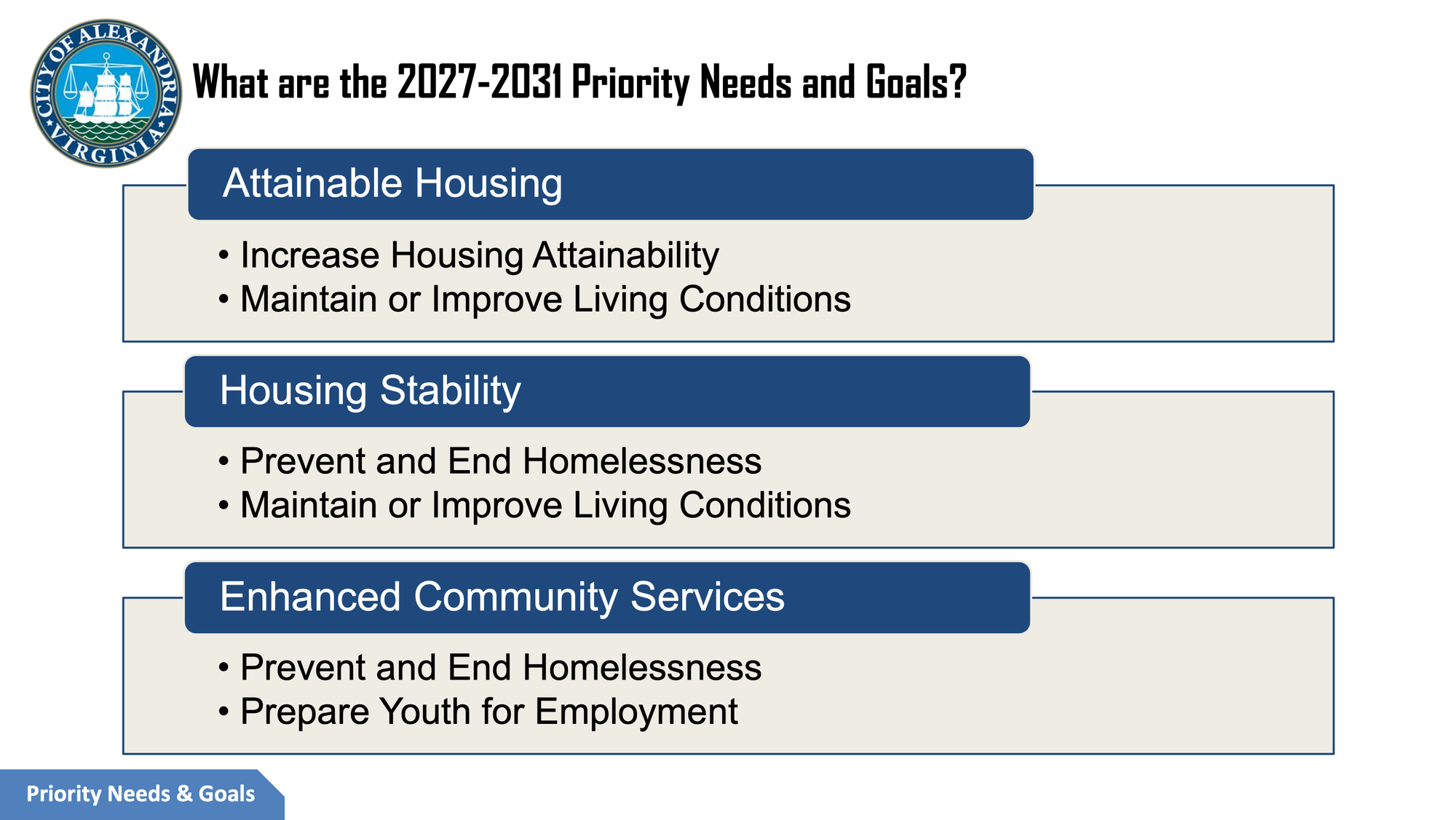 CITY OF ALEXANDRIA VIRGINIA

What are the 2027-2031 Priority Needs and Goals?

Attainable Housing

• Increase Housing Attainability
• Maintain or Improve Living Conditions

Housing Stability

• Prevent and End Homelessness
• Maintain or Improve Living Conditions

Enhanced Community Services

• Prevent and End Homelessness
• Prepare Youth for Employment

Priority Needs & Goals